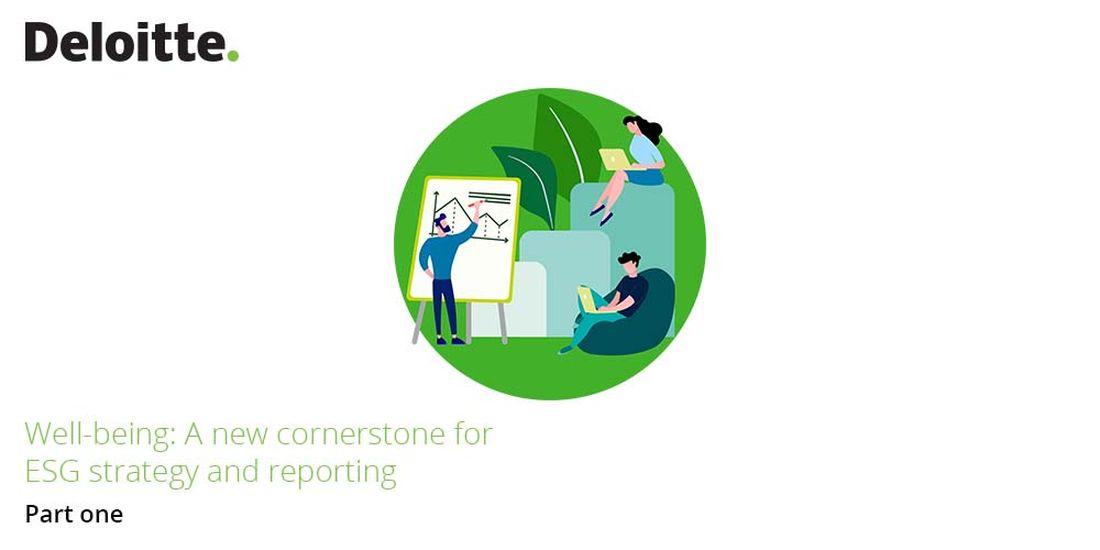 Deloitte.

Well-being: A new cornerstone for ESG strategy and reporting

Part one